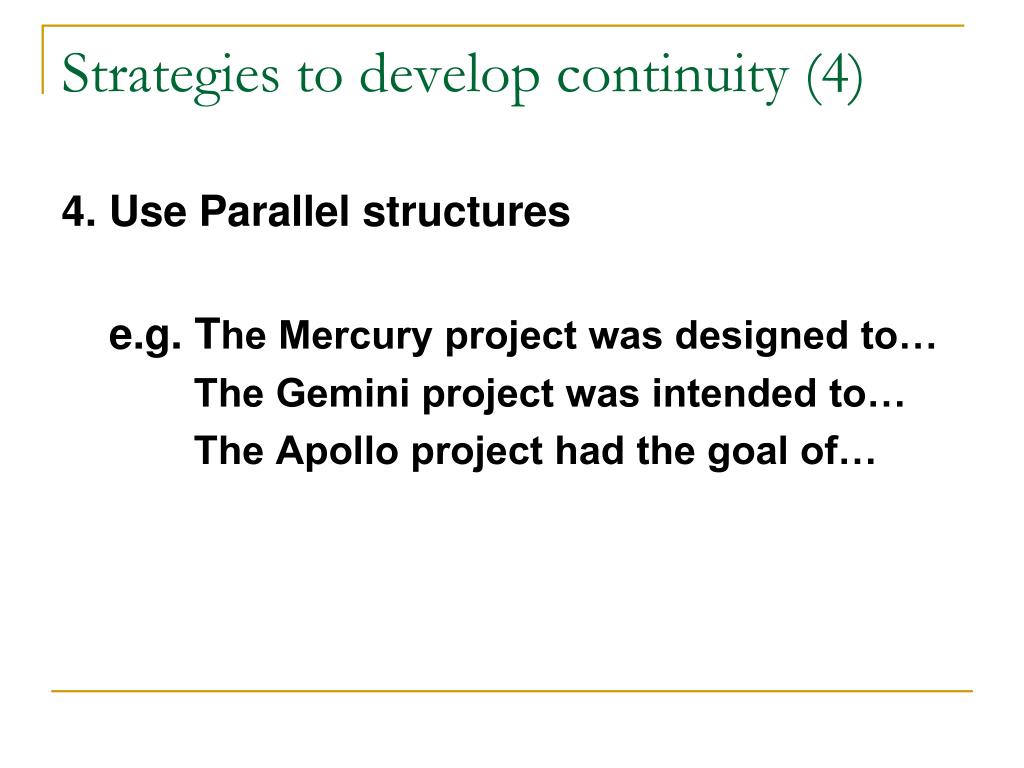 Strategies to develop continuity (4)

4. Use Parallel structures

e.g. The Mercury project was designed to…
The Gemini project was intended to…
The Apollo project had the goal of…